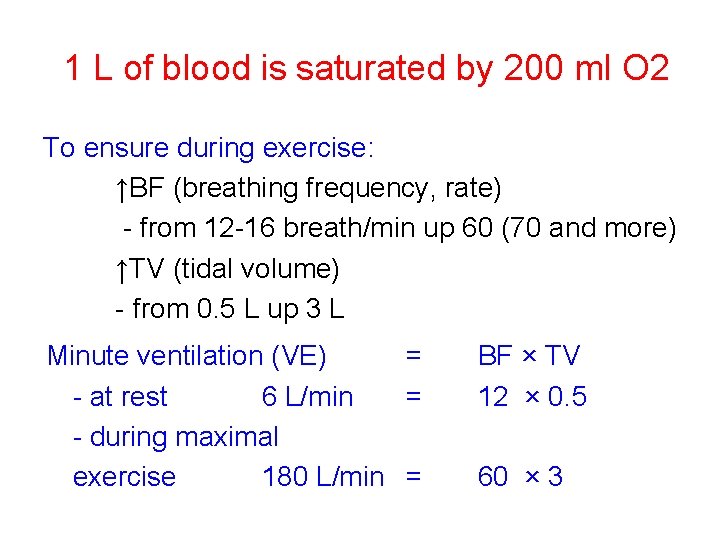 1 L of blood is saturated by 200 ml O2

To ensure during exercise:
↑BF (breathing frequency, rate)
- from 12-16 breath/min up 60 (70 and more)
↑TV (tidal volume)
- from 0.5 L up 3 L

Minute ventilation (VE) = BF × TV
- at rest 6 L/min = 12 × 0.5
- during maximal exercise 180 L/min = 60 × 3